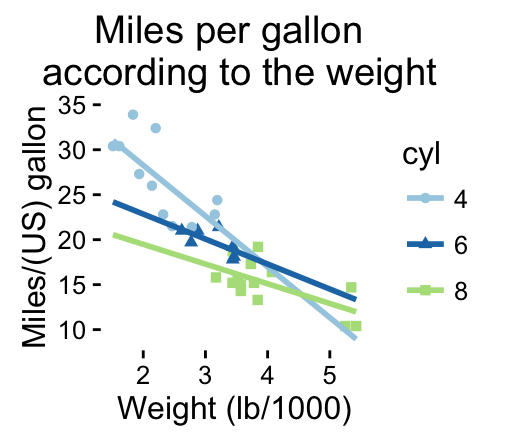 Miles per gallon
according to the weight

Miles/(US) gallon

35
30
25
20
15
10

2
3
4
5

Weight (lb/1000)

cyl
4
6
8